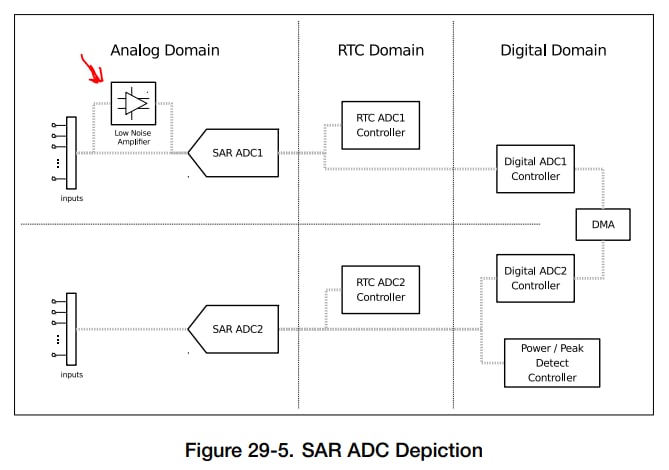 Analog Domain

RTC Domain

Digital Domain

Low Noise Amplifier

inputs

SAR ADC1

RTC ADC1 Controller

Digital ADC1 Controller

DMA

inputs

SAR ADC2

RTC ADC2 Controller

Digital ADC2 Controller

Power / Peak Detect Controller

Figure 29-5. SAR ADC Depiction